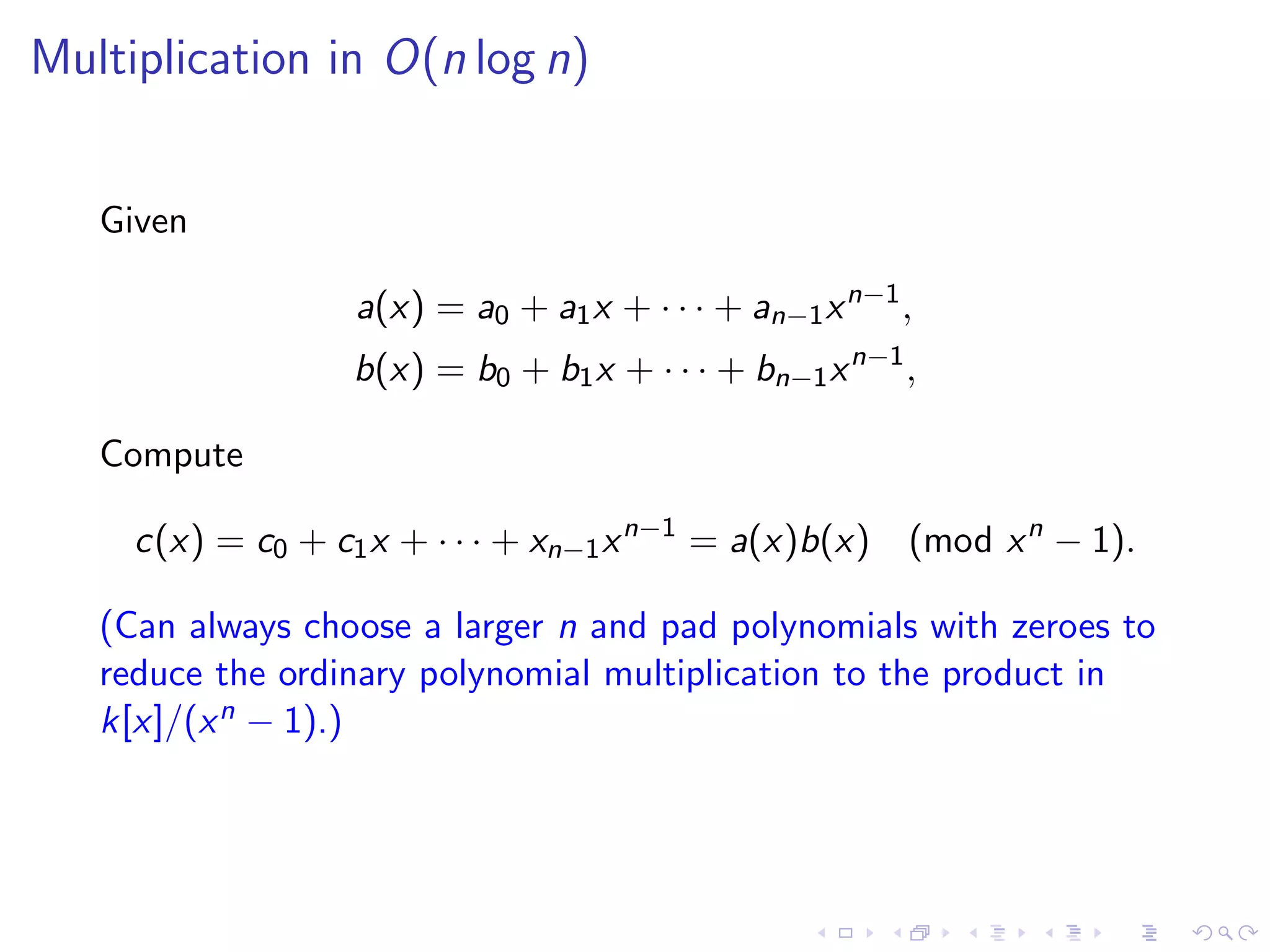 Multiplication in $O(n \log n)$

Given

$a(x) = a_0 + a_1 x + \cdots + a_{n-1}x^{n-1},$
$b(x) = b_0 + b_1 x + \cdots + b_{n-1}x^{n-1},$

Compute

$c(x) = c_0 + c_1 x + \cdots + x_{n-1}x^{n-1} = a(x)b(x) \pmod{x^n - 1}.$

(Can always choose a larger $n$ and pad polynomials with zeroes to reduce the ordinary polynomial multiplication to the product in $k[x]/(x^n - 1)$.)